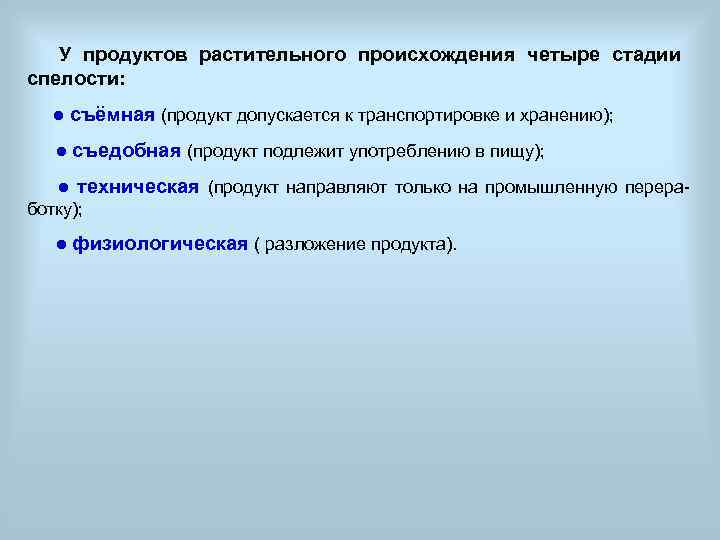 У продуктов растительного происхождения четыре стадии спелости:

● съёмная (продукт допускается к транспортировке и хранению);

● съедобная (продукт подлежит употреблению в пищу);

● техническая (продукт направляют только на промышленную переработку);

● физиологическая ( разложение продукта).